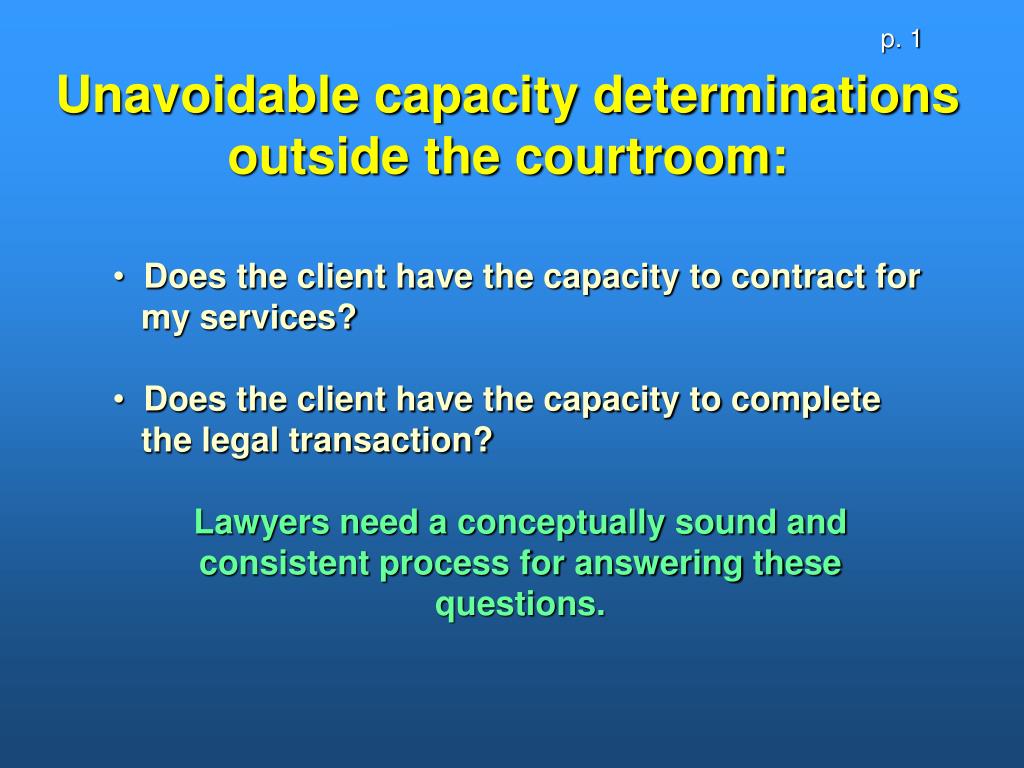 p. 1

Unavoidable capacity determinations outside the courtroom:

• Does the client have the capacity to contract for my services?

• Does the client have the capacity to complete the legal transaction?

Lawyers need a conceptually sound and consistent process for answering these questions.